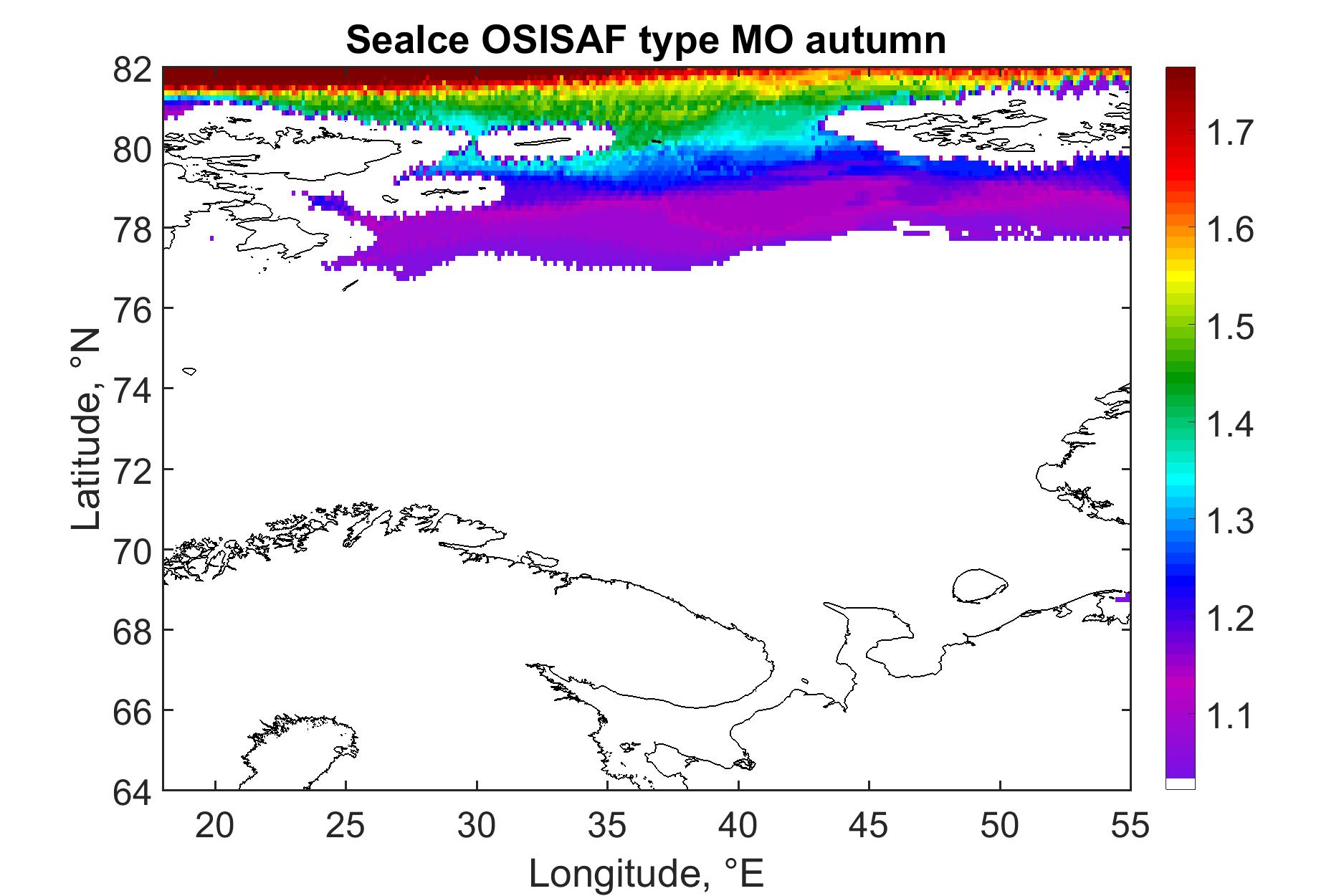 SeaIce OSISAF type MO autumn

82
80
78
76
74
72
70
68
66
64

Latitude, °N

20
25
30
35
40
45
50
55

Longitude, °E

1.7
1.6
1.5
1.4
1.3
1.2
1.1